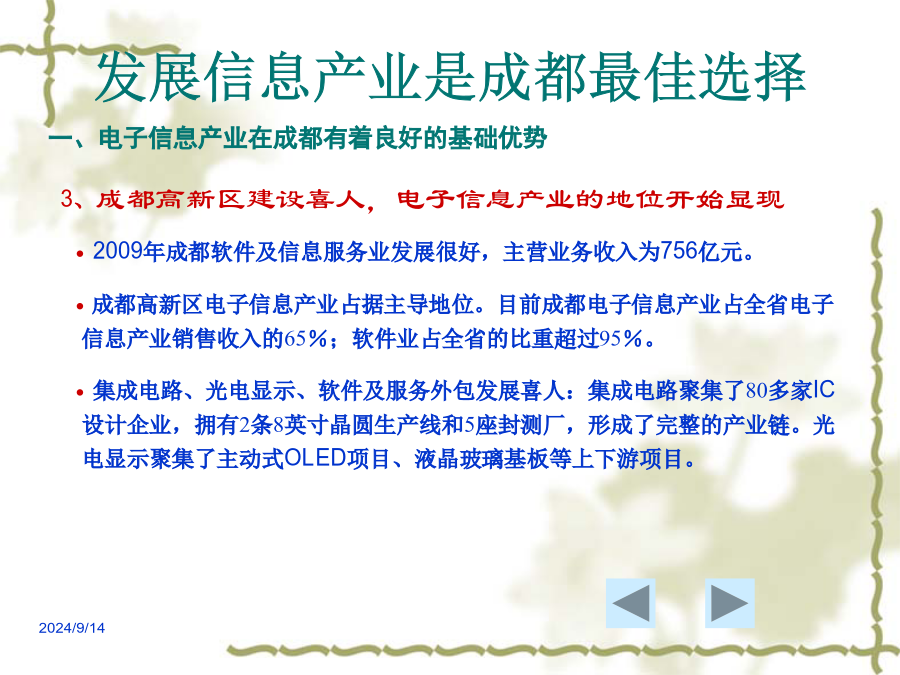 发展信息产业是成都最佳选择

一、电子信息产业在成都有着良好的基础优势

3、成都高新区建设喜人，电子信息产业的地位开始显现

• 2009年成都软件及信息服务业发展很好，主营业务收入为756亿元。

• 成都高新区电子信息产业占据主导地位。目前成都电子信息产业占全省电子信息产业销售收入的65%；软件业占全省的比重超过95%。

• 集成电路、光电显示、软件及服务外包发展喜人：集成电路聚集了80多家IC设计企业，拥有2条8英寸晶圆生产线和5座封测厂，形成了完整的产业链。光电显示聚集了主动式OLED项目、液晶玻璃基板等上下游项目。

2024/9/14